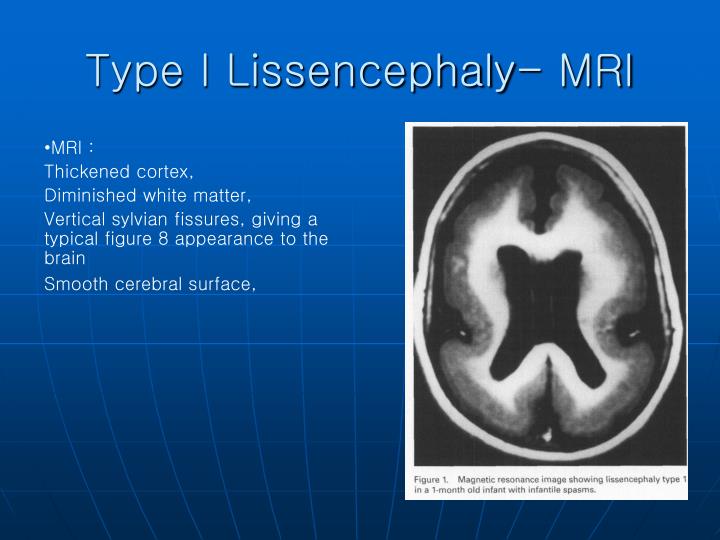 Type I Lissencephaly- MRI

• MRI :
Thickened cortex,
Diminished white matter,
Vertical sylvian fissures, giving a typical figure 8 appearance to the brain
Smooth cerebral surface,

Figure 1. Magnetic resonance image showing lissencephaly type 1 in a 1-month old infant with infantile spasms.